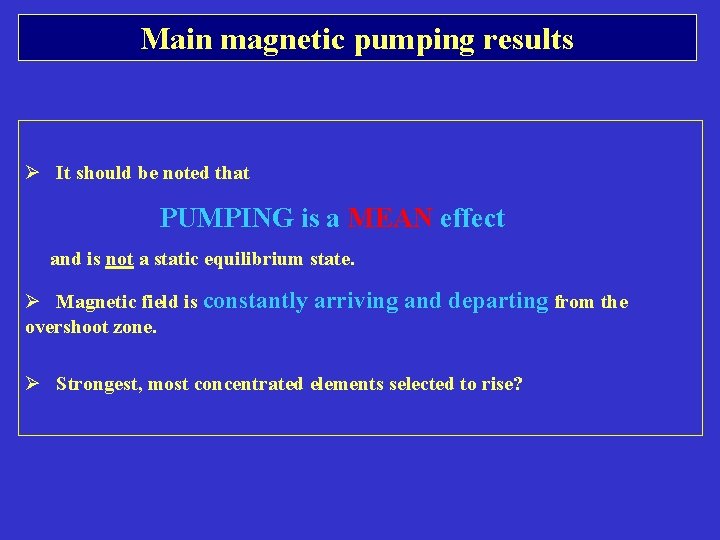 Main magnetic pumping results

➢ It should be noted that

PUMPING is a MEAN effect

and is not a static equilibrium state.

➢ Magnetic field is constantly arriving and departing from the overshoot zone.

➢ Strongest, most concentrated elements selected to rise?